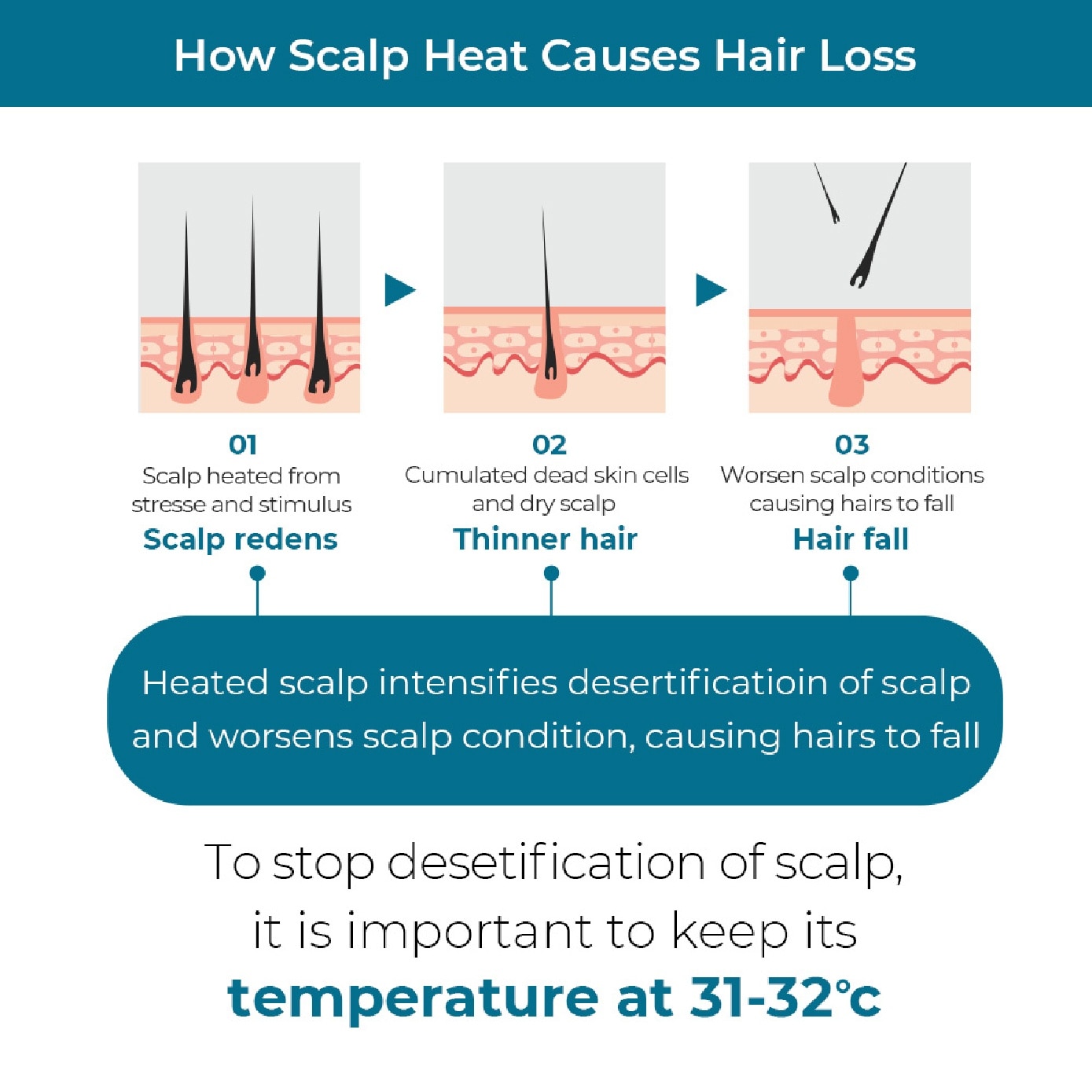 How Scalp Heat Causes Hair Loss

01
Scalp heated from stresse and stimulus
Scalp redens

02
Cumulated dead skin cells and dry scalp
Thinner hair

03
Worsen scalp conditions causing hairs to fall
Hair fall

Heated scalp intensifies desertificatioin of scalp and worsens scalp condition, causing hairs to fall

To stop desetification of scalp, it is important to keep its
temperature at 31-32°c